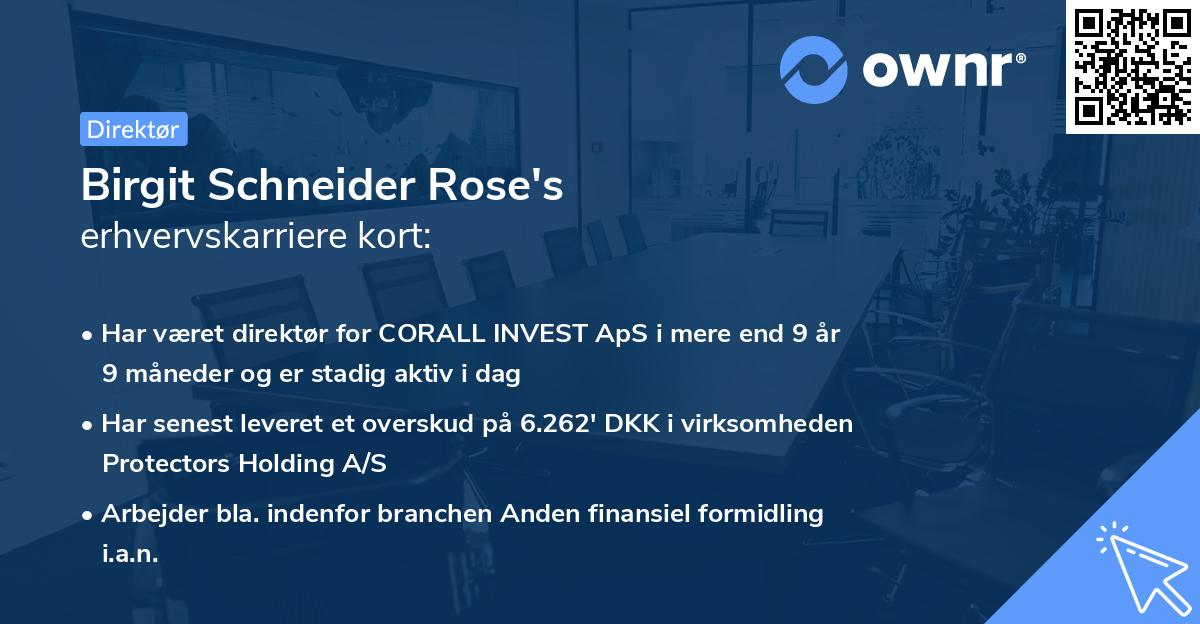 ownr®

Direktør

Birgit Schneider Rose's
erhvervskarriere kort:

• Har været direktør for CORALL INVEST ApS i mere end 9 år 9 måneder og er stadig aktiv i dag

• Har senest leveret et overskud på 6.262' DKK i virksomheden Protectors Holding A/S

• Arbejder bla. indenfor branchen Anden finansiel formidling i.a.n.